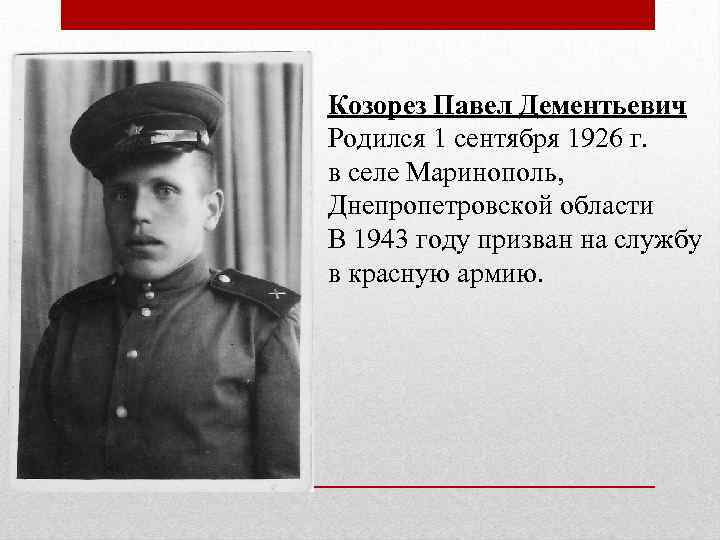 Козорез Павел Дементьевич
Родился 1 сентября 1926 г. в селе Маринополь, Днепропетровской области
В 1943 году призван на службу в красную армию.